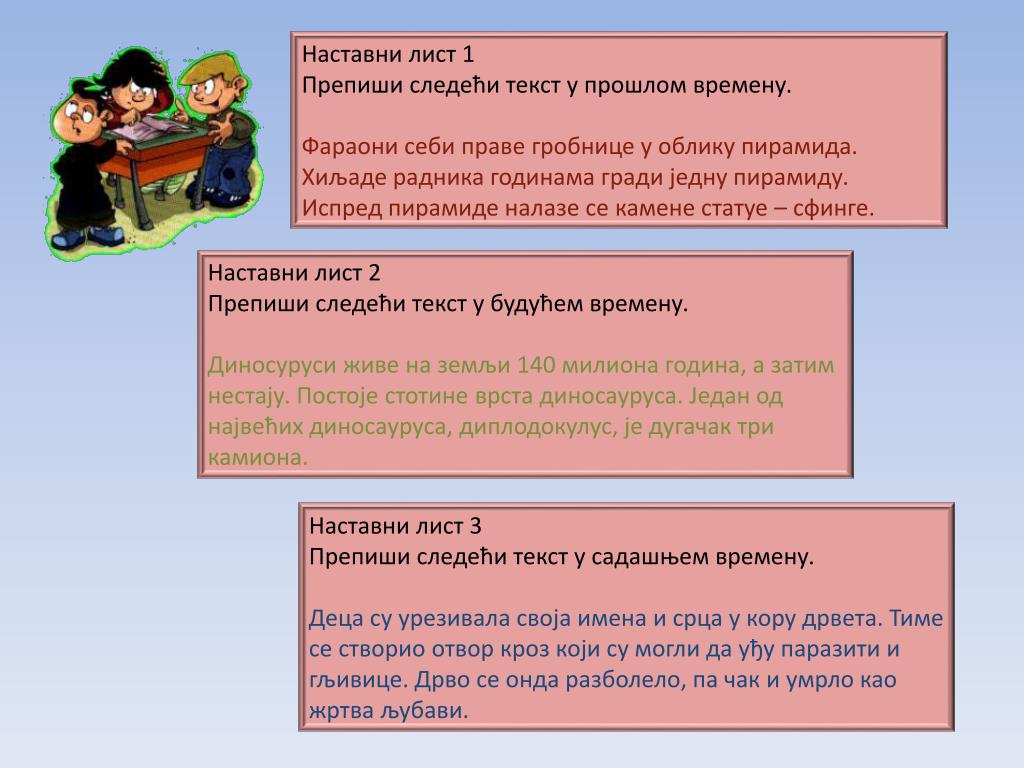 Наставни лист 1
Препиши следећи текст у прошлом времену.

Фараони себи праве гробнице у облику пирамида. Хиљаде радника годинама гради једну пирамиду. Испред пирамиде налазе се камене статуе – сфинге.

Наставни лист 2
Препиши следећи текст у будућем времену.

Диносуруси живе на земљи 140 милиона година, а затим нестају. Постоје стотине врста диносауруса. Један од највећих диносауруса, диплодокулус, је дугачак три камиона.

Наставни лист 3
Препиши следећи текст у садашњем времену.

Деца су урезивала своја имена и срца у кору дрвета. Тиме се створио отвор кроз који су могли да уђу паразити и гљивице. Дрво се онда разболело, па чак и умрло као жртва љубави.